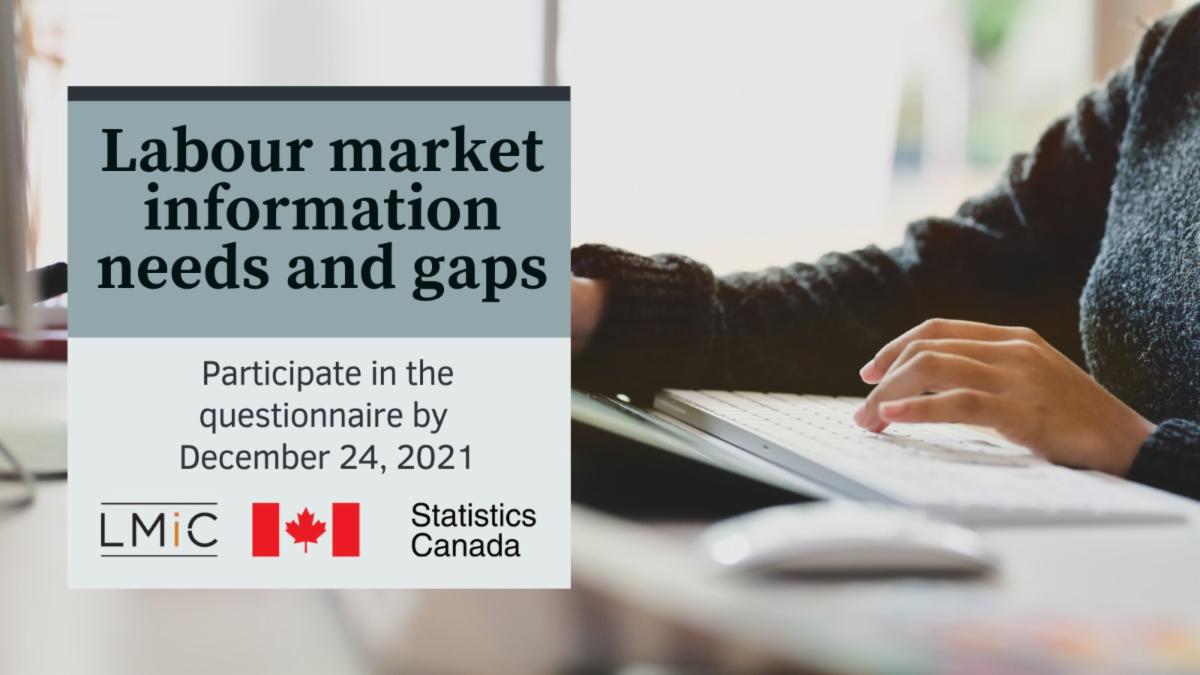 Labour market information needs and gaps

Participate in the questionnaire by December 24, 2021

LMiC

Statistics Canada